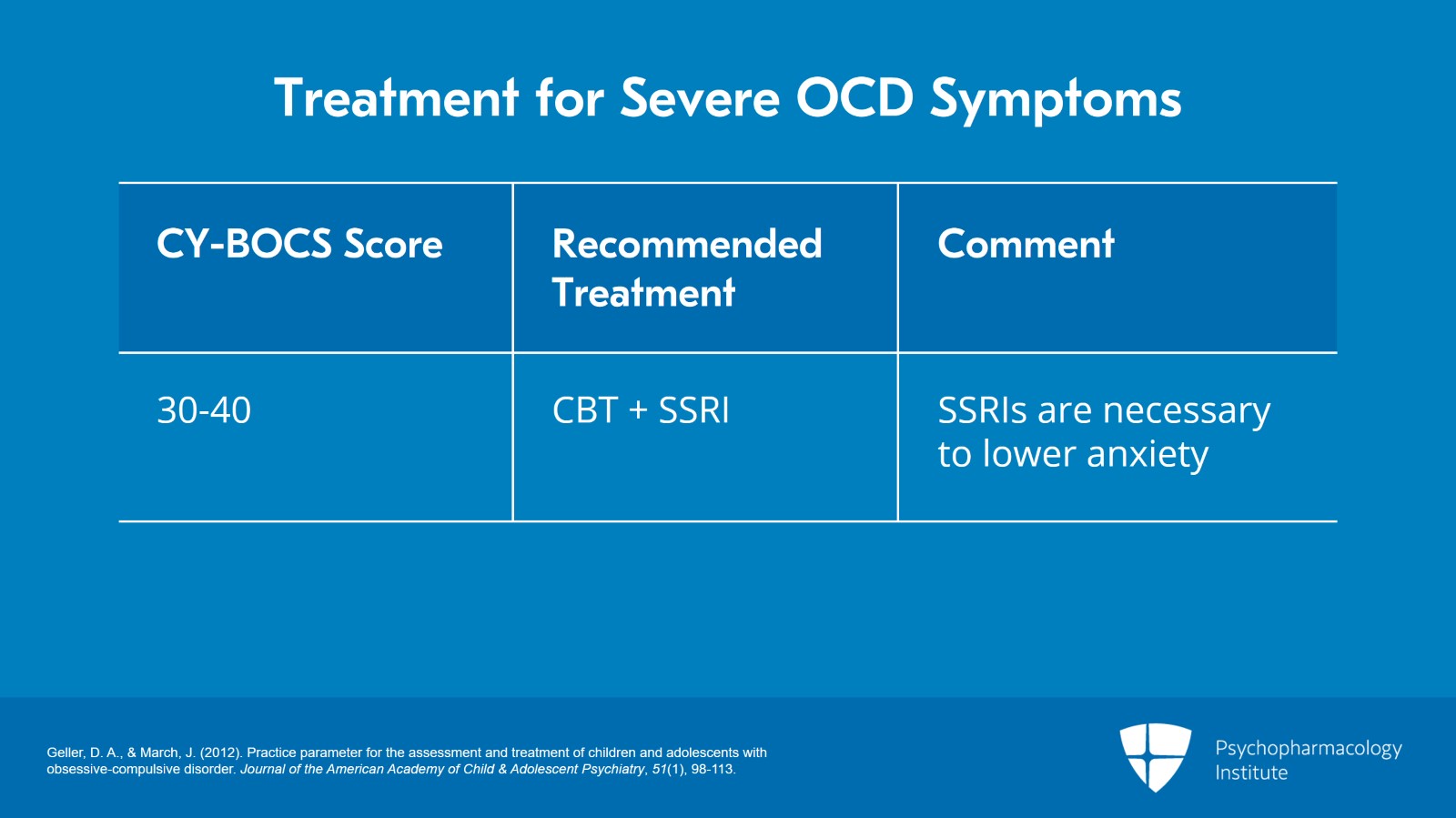 Treatment for Severe OCD Symptoms

| CY-BOCS Score | Recommended Treatment | Comment |
|---|---|---|
| 30-40 | CBT + SSRI | SSRIs are necessary to lower anxiety |

Geller, D. A., & March, J. (2012). Practice parameter for the assessment and treatment of children and adolescents with obsessive-compulsive disorder. Journal of the American Academy of Child & Adolescent Psychiatry, 51(1), 98-113.

Psychopharmacology Institute